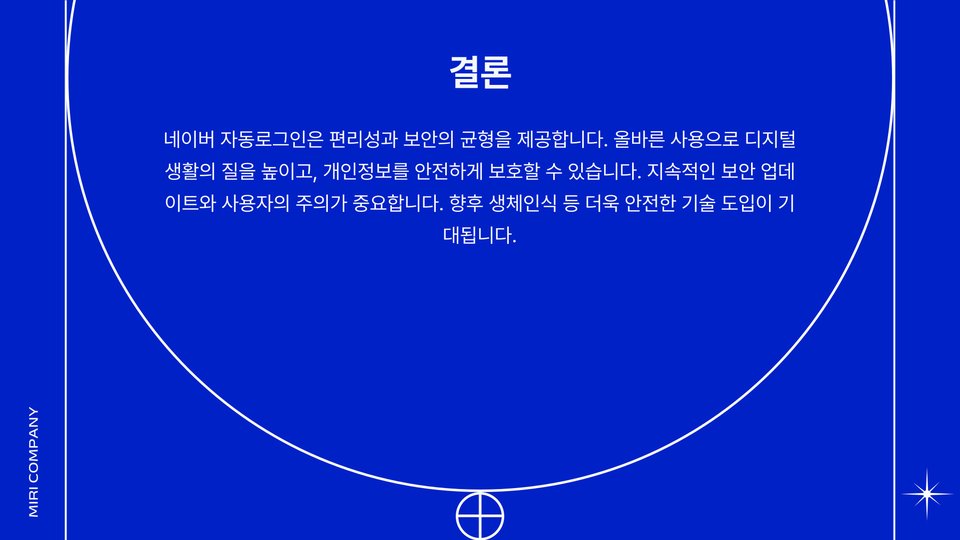 결론

네이버 자동로그인은 편리성과 보안의 균형을 제공합니다. 올바른 사용으로 디지털 생활의 질을 높이고, 개인정보를 안전하게 보호할 수 있습니다. 지속적인 보안 업데이트와 사용자의 주의가 중요합니다. 향후 생체인식 등 더욱 안전한 기술 도입이 기대됩니다.

MIRI COMPANY